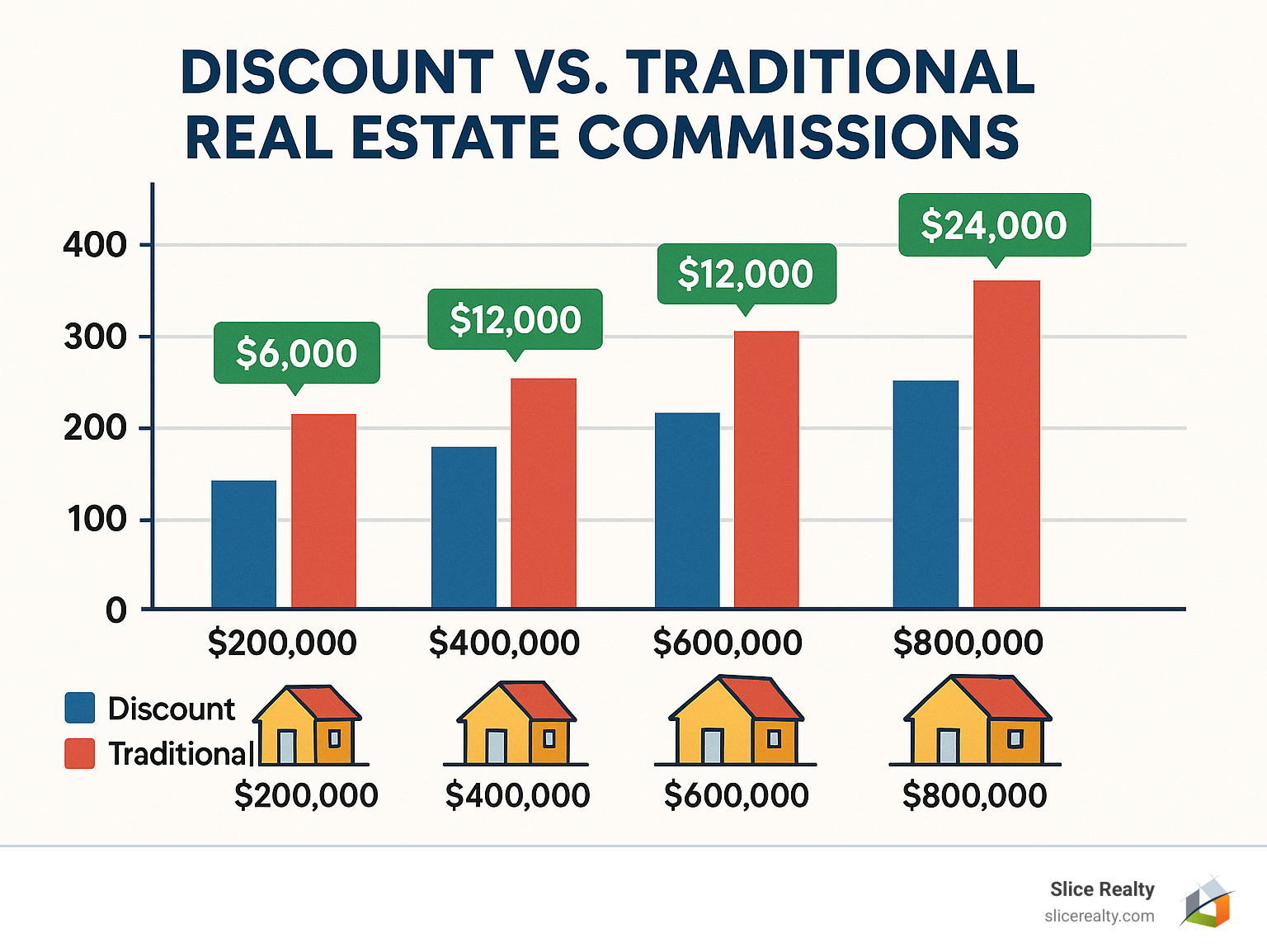 DISCOUNT VS. TRADITIONAL REAL ESTATE COMMISSIONS

400
300
200
100
0

$6,000
$12,000
$12,000
$24,000

$200,000
$400,000
$600,000
$800,000

Discount
Traditional

$200,000
$400,000
$600,000
$800,000

Slice Realty
slicerealty.com